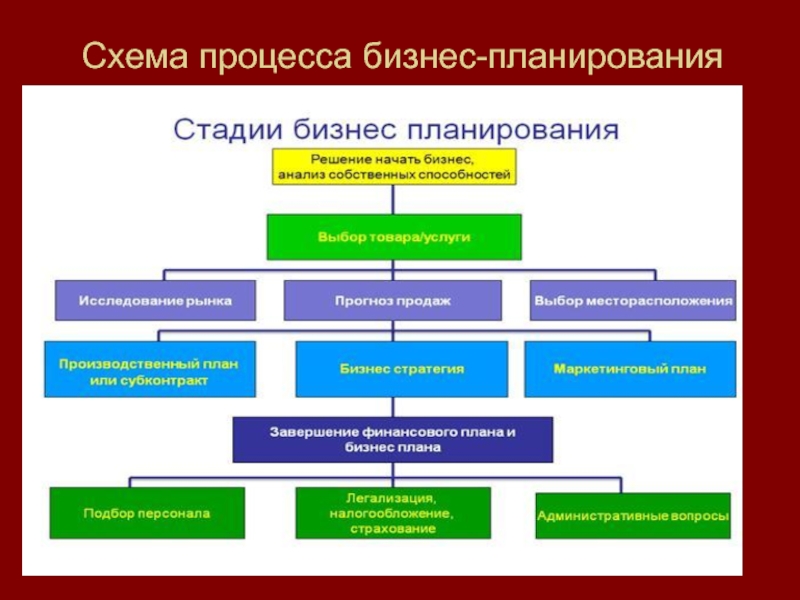 Схема процесса бизнес-планирования

Стадии бизнес планирования

Решение начать бизнес, анализ собственных способностей

Выбор товара/услуги

Исследование рынка

Прогноз продаж

Выбор месторасположения

Производственный план или субконтракт

Бизнес стратегия

Маркетинговый план

Завершение финансового плана и бизнес плана

Подбор персонала

Легализация, налогообложение, страхование

Административные вопросы